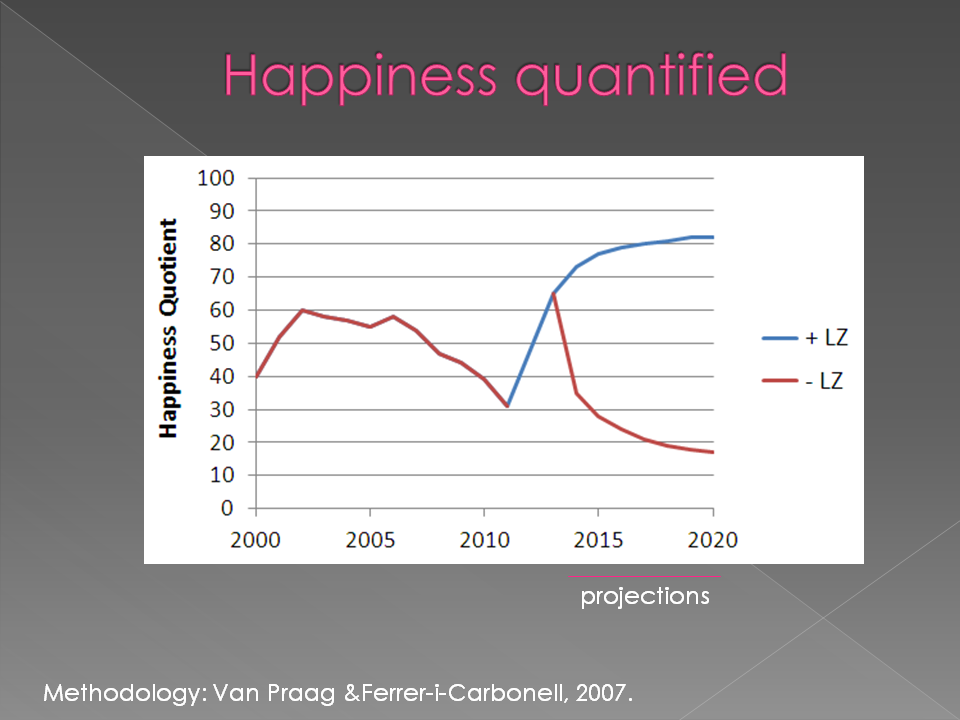 Happiness quantified

Happiness Quotient

100
90
80
70
60
50
40
30
20
10
0

2000
2005
2010
2015
2020

+ LZ
- LZ

projections

Methodology: Van Praag &Ferrer-i-Carbonell, 2007.